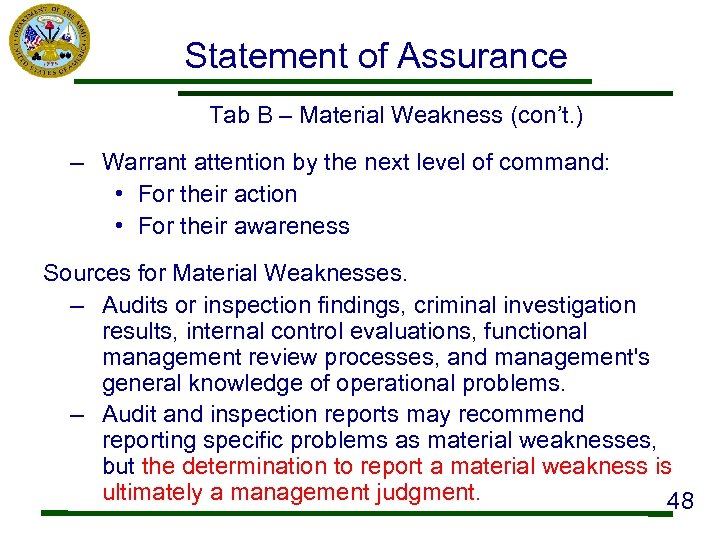 DEPARTMENT OF THE ARMY
UNITED STATES OF AMERICA
1775

Statement of Assurance

Tab B – Material Weakness (con't.)

– Warrant attention by the next level of command:
• For their action
• For their awareness

Sources for Material Weaknesses.
– Audits or inspection findings, criminal investigation results, internal control evaluations, functional management review processes, and management's general knowledge of operational problems.
– Audit and inspection reports may recommend reporting specific problems as material weaknesses, but the determination to report a material weakness is ultimately a management judgment.

48